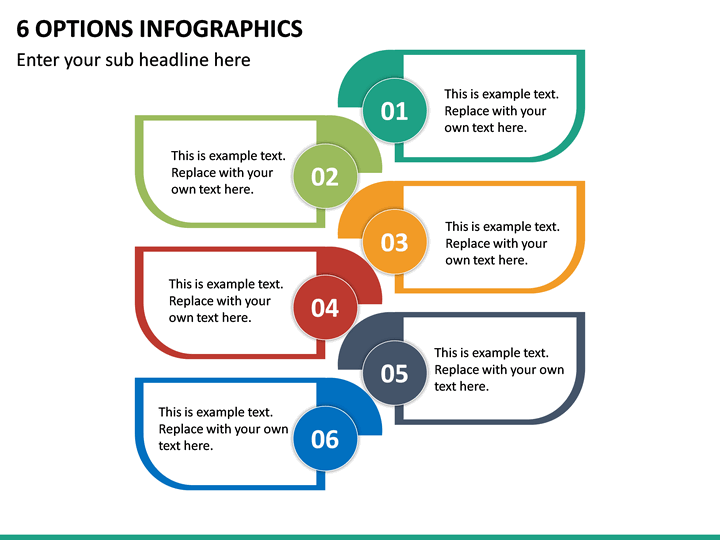 6 OPTIONS INFOGRAPHICS

Enter your sub headline here

01

This is example text. Replace with your own text here.

02

This is example text. Replace with your own text here.

03

This is example text. Replace with your own text here.

04

This is example text. Replace with your own text here.

05

This is example text. Replace with your own text here.

06

This is example text. Replace with your own text here.